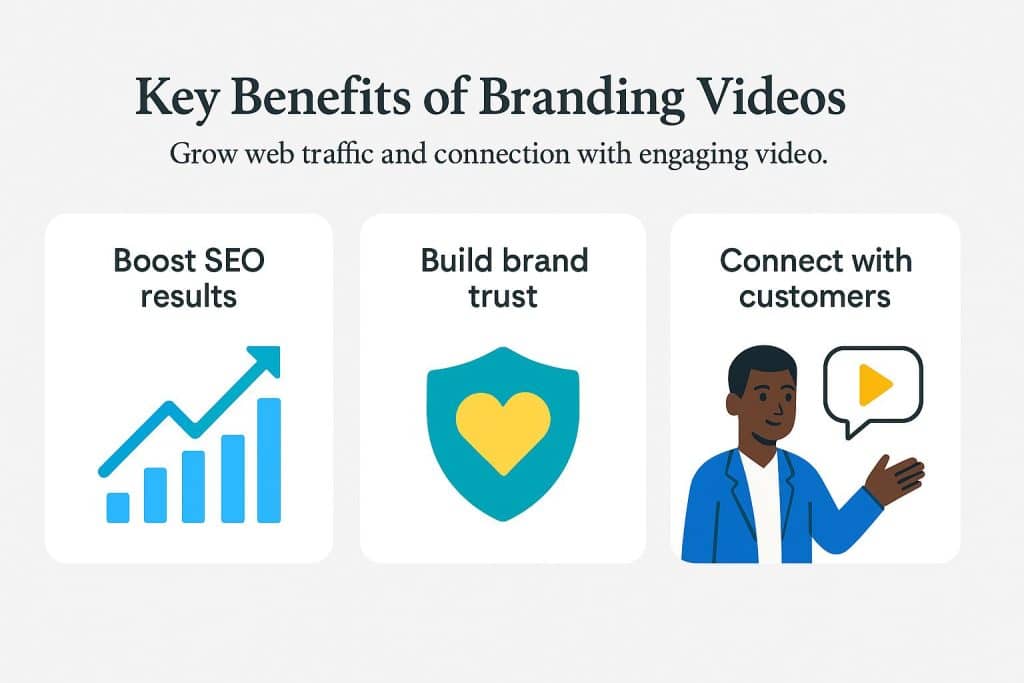 Key Benefits of Branding Videos

Grow web traffic and connection with engaging video.

Boost SEO results

Build brand trust

Connect with customers